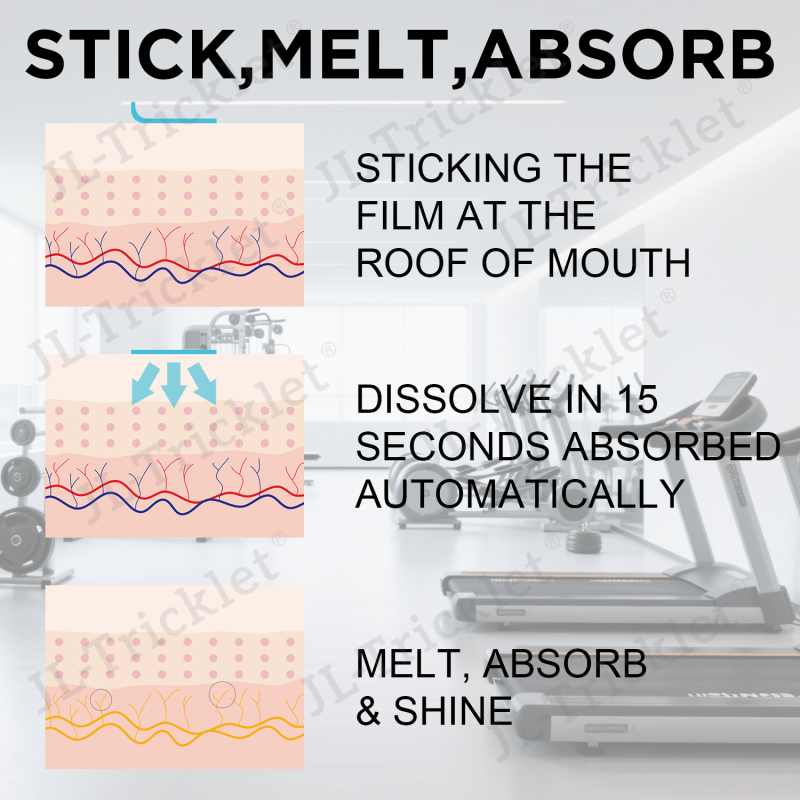 STICK,MELT,ABSORB

STICKING THE FILM AT THE ROOF OF MOUTH

DISSOLVE IN 15 SECONDS ABSORBED AUTOMATICALLY

MELT, ABSORB & SHINE

JL-Tricklet®